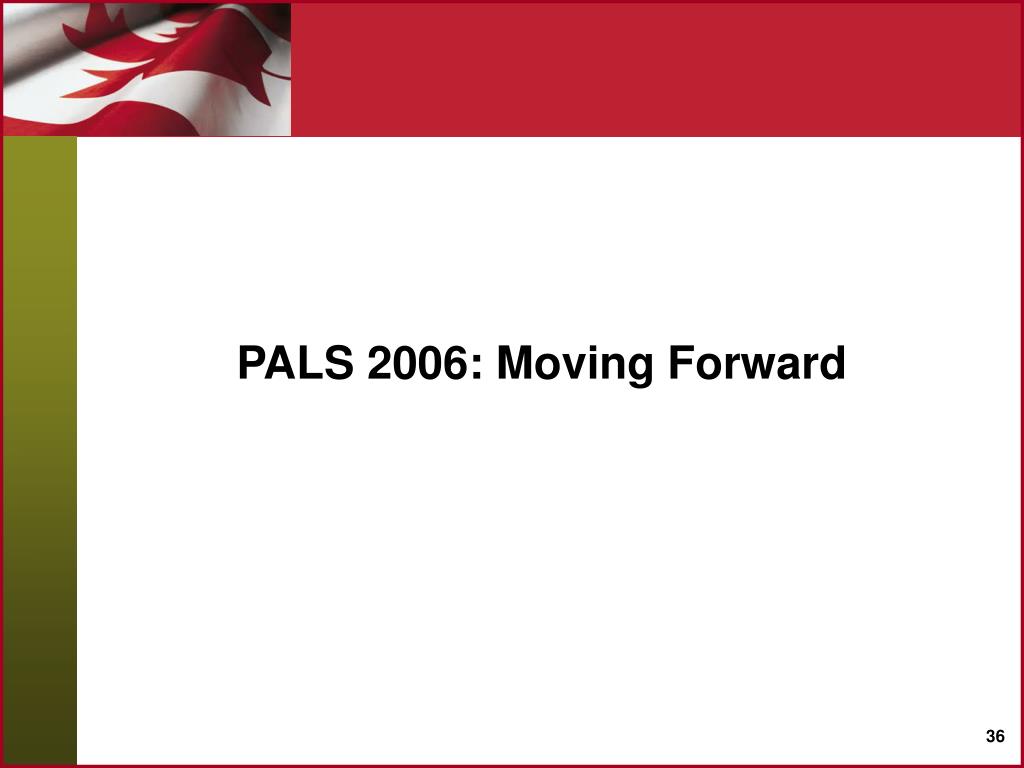 PALS 2006: Moving Forward

36